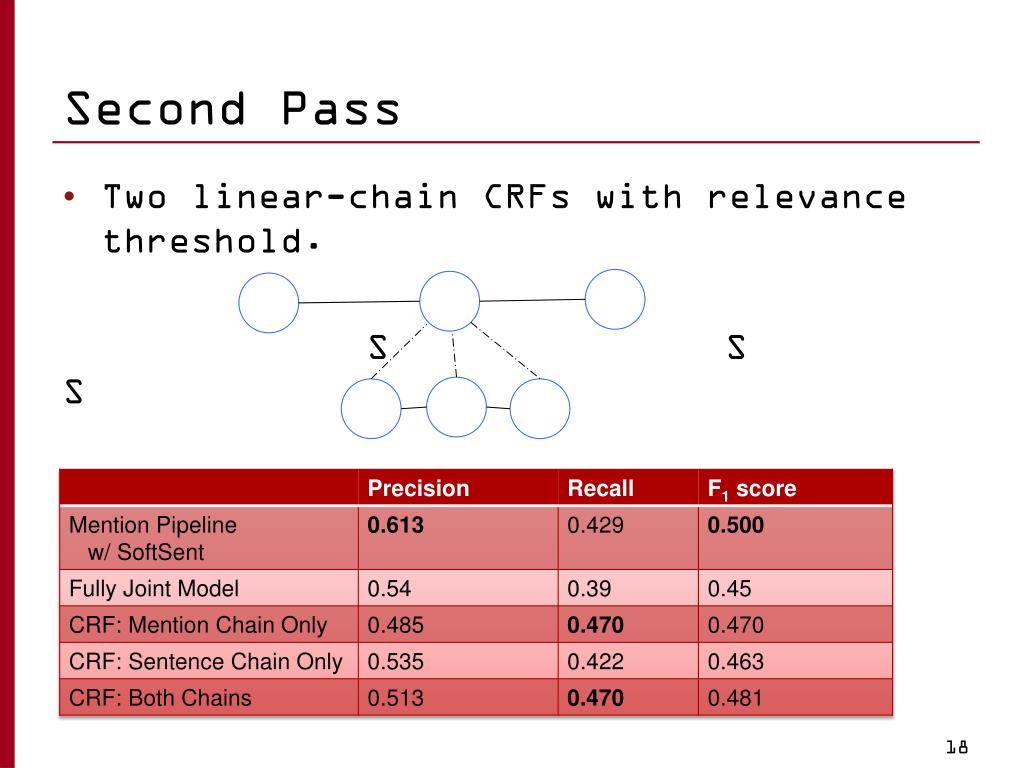 Second Pass

• Two linear-chain CRFs with relevance threshold.

S S

S

| | Precision | Recall | $F_1$ score |
|---|---|---|---|
| Mention Pipeline w/ SoftSent | **0.613** | 0.429 | **0.500** |
| Fully Joint Model | 0.54 | 0.39 | 0.45 |
| CRF: Mention Chain Only | 0.485 | **0.470** | 0.470 |
| CRF: Sentence Chain Only | 0.535 | 0.422 | 0.463 |
| CRF: Both Chains | 0.513 | **0.470** | 0.481 |

18